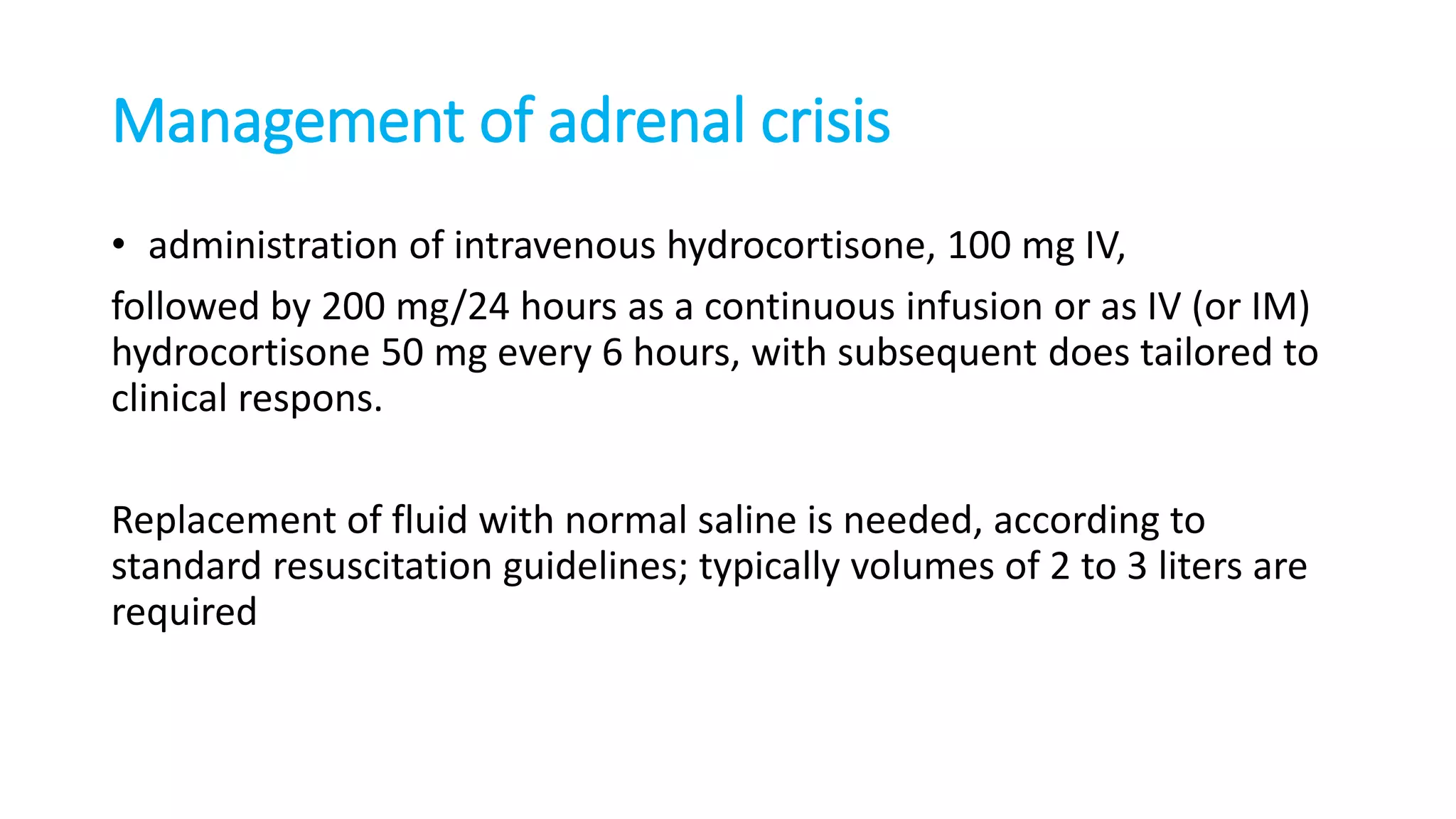 Management of adrenal crisis

• administration of intravenous hydrocortisone, 100 mg IV,

followed by 200 mg/24 hours as a continuous infusion or as IV (or IM) hydrocortisone 50 mg every 6 hours, with subsequent does tailored to clinical respons.

Replacement of fluid with normal saline is needed, according to standard resuscitation guidelines; typically volumes of 2 to 3 liters are required